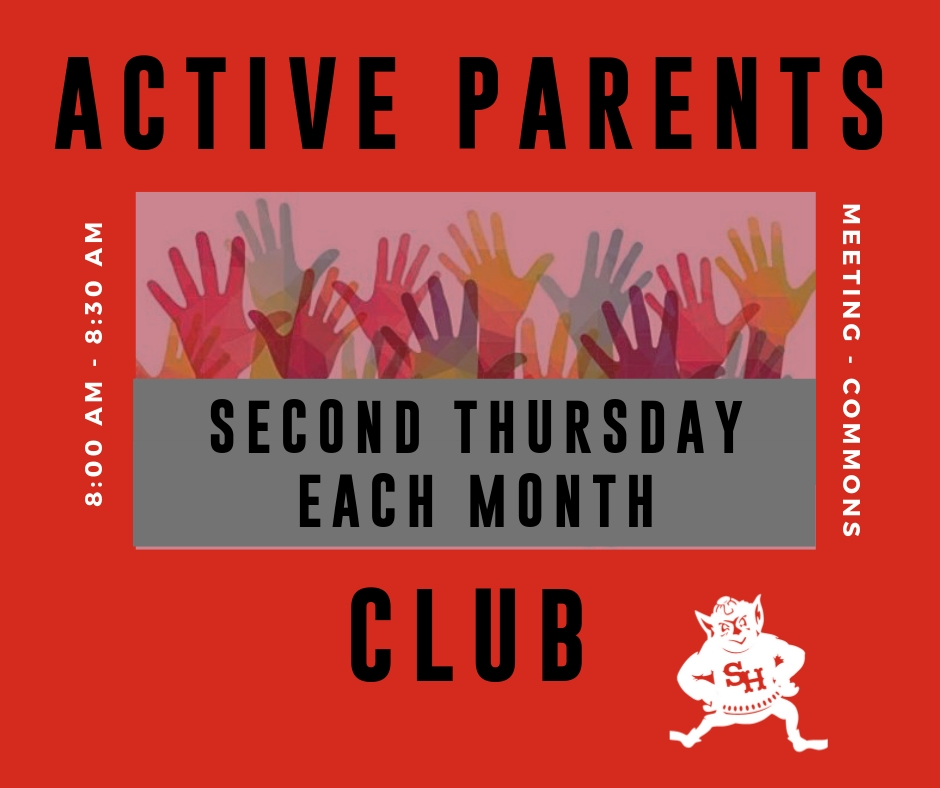 ACTIVE PARENTS

8:00 AM - 8:30 AM

SECOND THURSDAY
EACH MONTH

MEETING - COMMONS

CLUB

SH